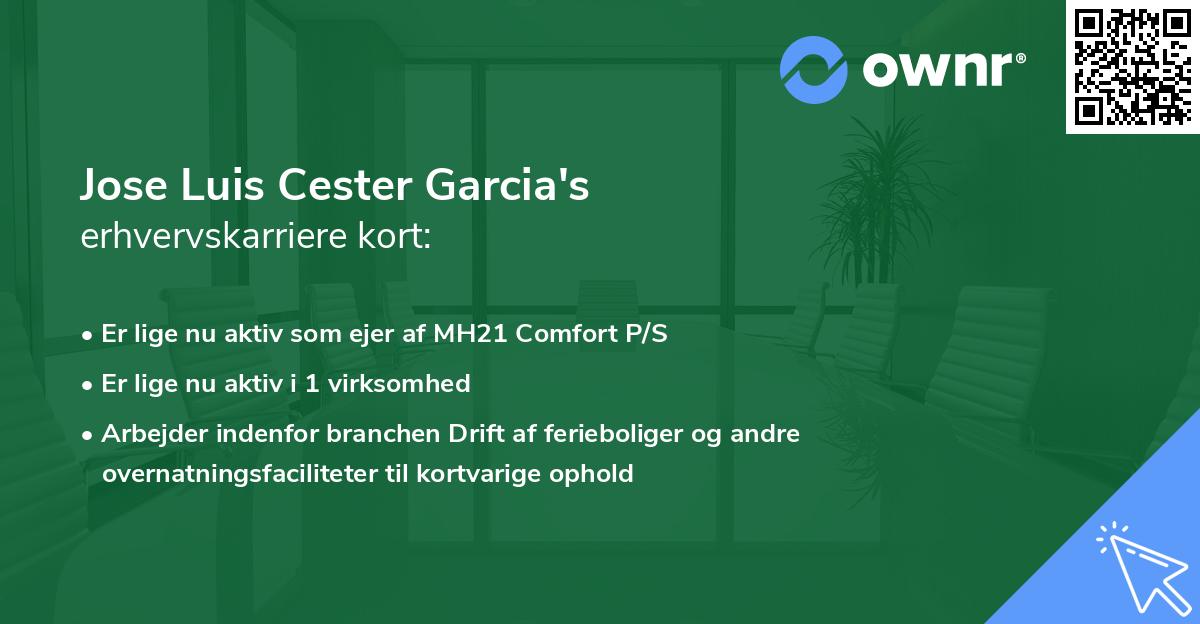 ownr®

Jose Luis Cester Garcia's
erhvervskarriere kort:

• Er lige nu aktiv som ejer af MH21 Comfort P/S
• Er lige nu aktiv i 1 virksomhed
• Arbejder indenfor branchen Drift af ferieboliger og andre overnatningsfaciliteter til kortvarige ophold